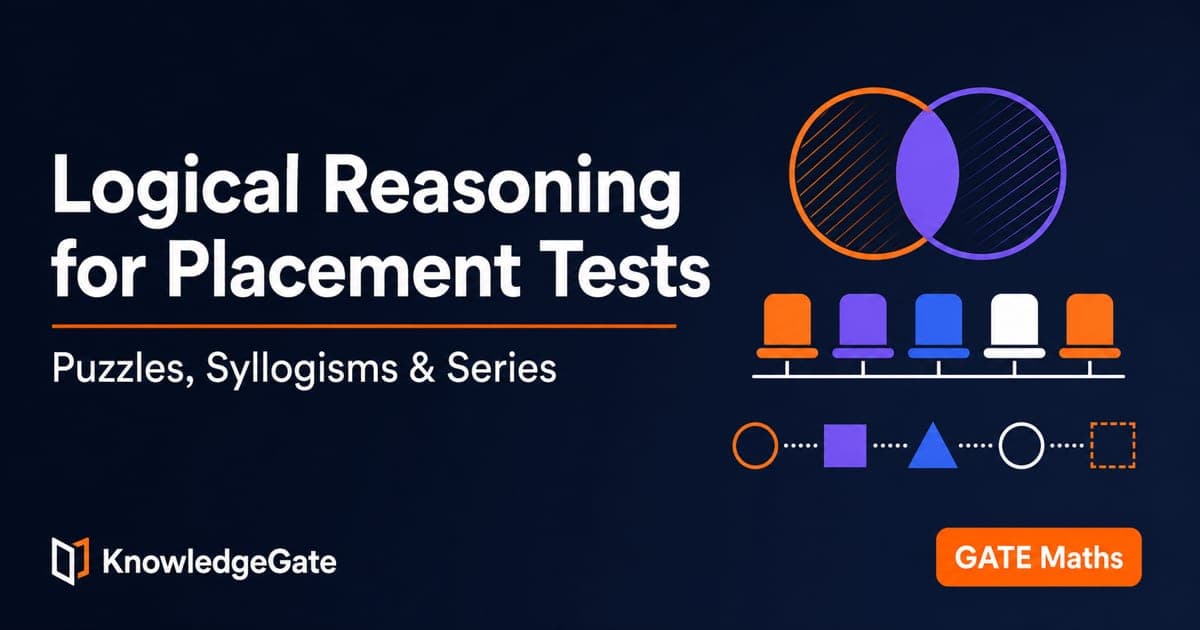 Logical Reasoning for Placement Tests

Puzzles, Syllogisms & Series

KnowledgeGate

GATE Maths